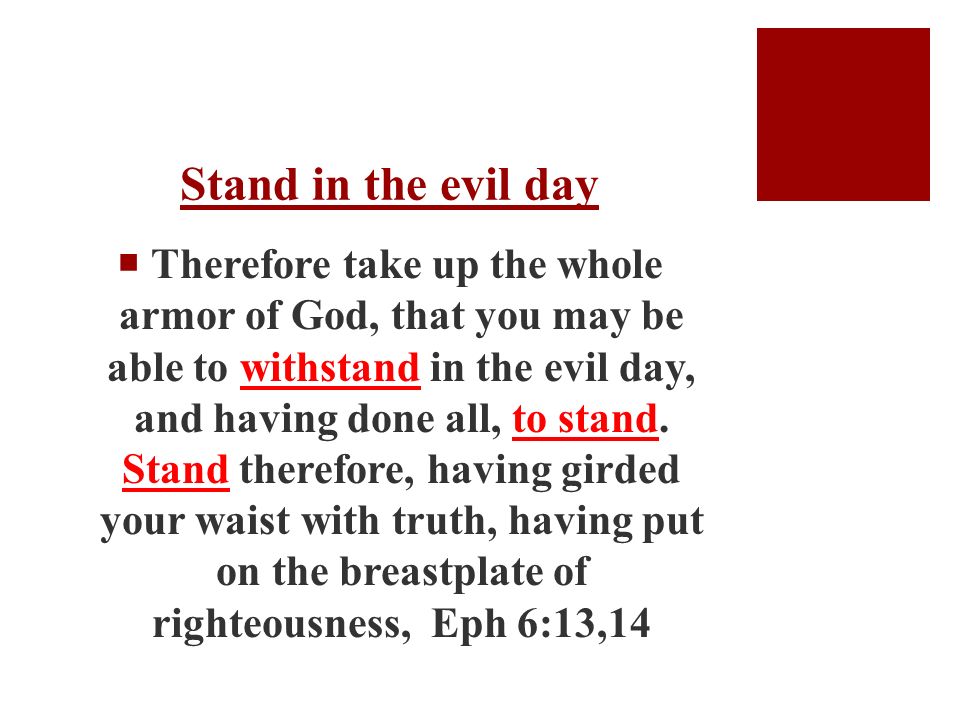 Stand in the evil day

Therefore take up the whole armor of God, that you may be able to withstand in the evil day, and having done all, to stand. Stand therefore, having girded your waist with truth, having put on the breastplate of righteousness, Eph 6:13,14